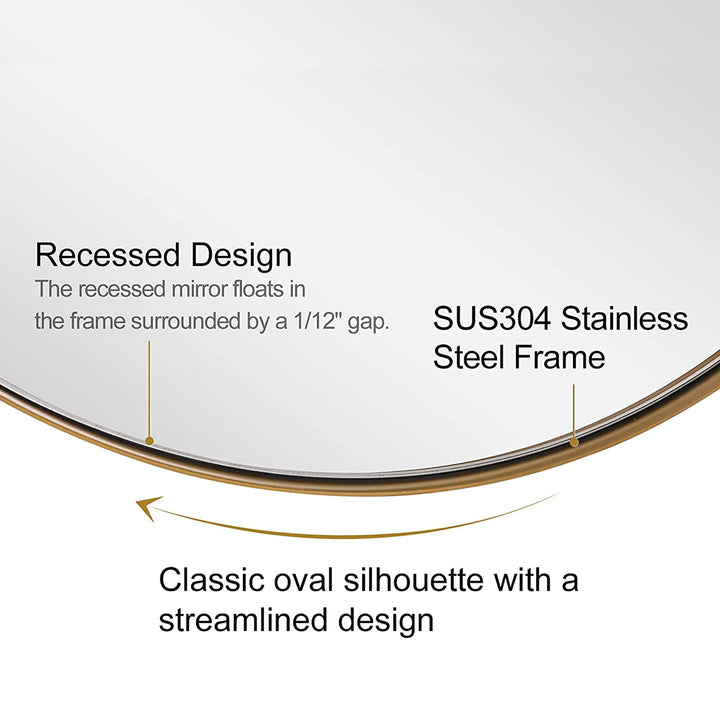 Recessed Design
The recessed mirror floats in the frame surrounded by a 1/12" gap.

SUS304 Stainless Steel Frame

Classic oval silhouette with a streamlined design